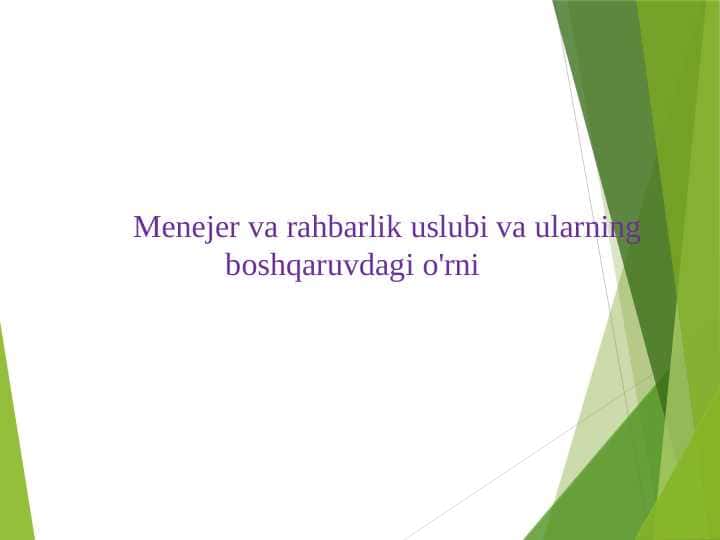 Menejer va rahbarlik uslubi va ularning boshqaruvdagi o'rni